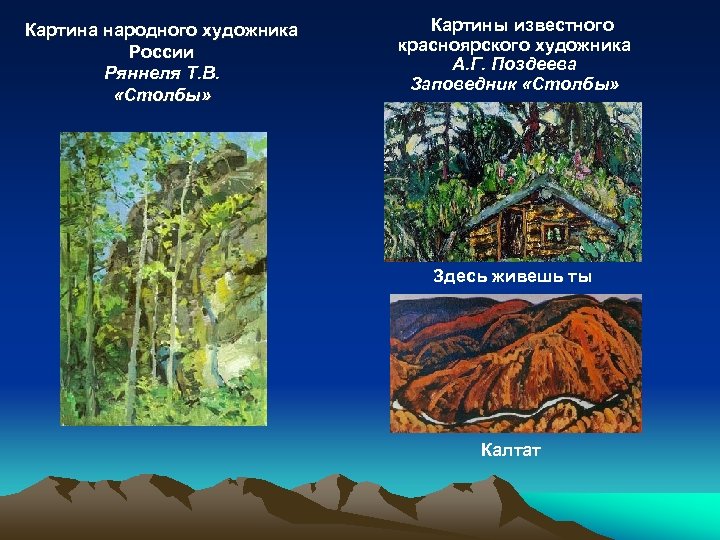 Картина народного художника России
Ряннеля Т.В.
«Столбы»

Картины известного красноярского художника
А.Г. Поздеева
Заповедник «Столбы»

Здесь живешь ты

Калтат